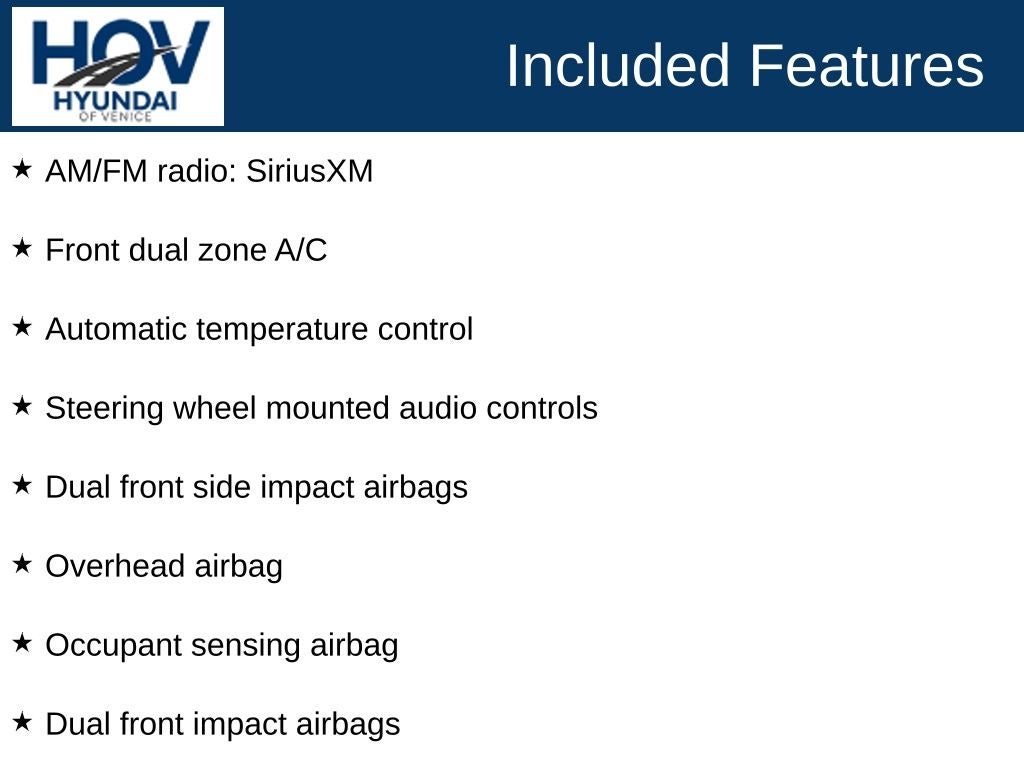 HOV
HYUNDAI
OF VENICE

Included Features

★ AM/FM radio: SiriusXM

★ Front dual zone A/C

★ Automatic temperature control

★ Steering wheel mounted audio controls

★ Dual front side impact airbags

★ Overhead airbag

★ Occupant sensing airbag

★ Dual front impact airbags